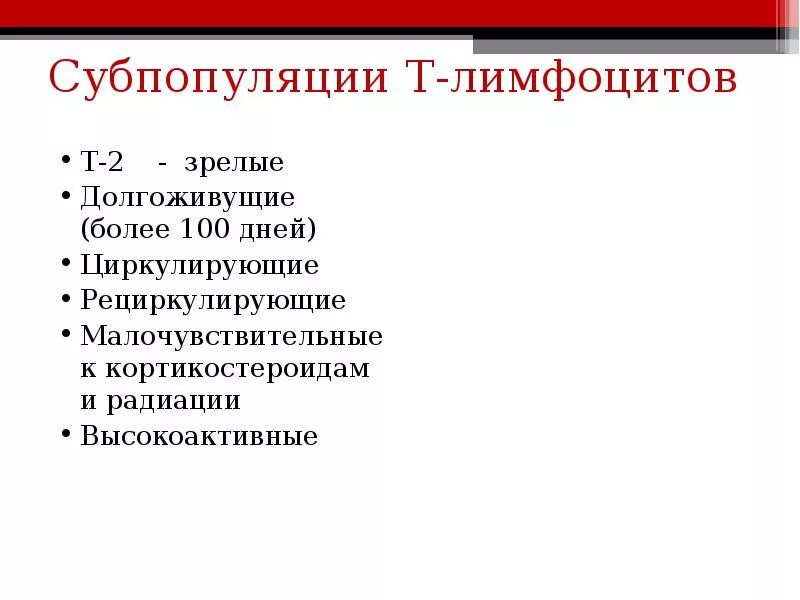 Субпопуляции Т-лимфоцитов

• Т-2 - зрелые
• Долгоживущие (более 100 дней)
• Циркулирующие
• Рециркулирующие
• Малочувствительные к кортикостероидам и радиации
• Высокоактивные